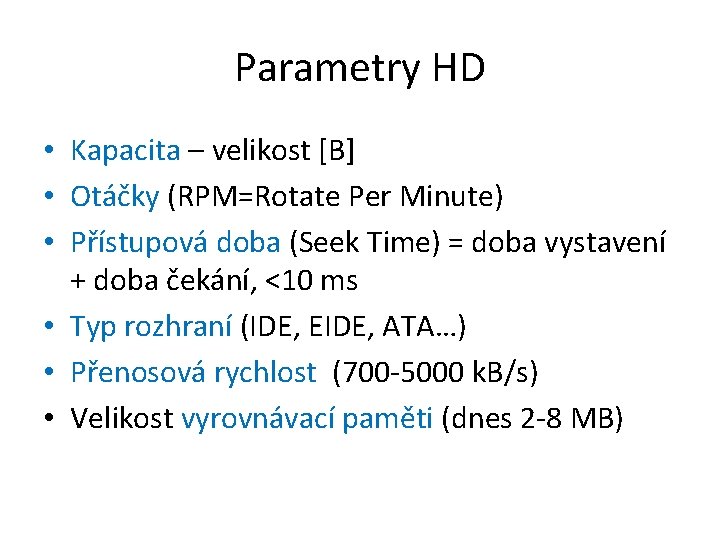 Parametry HD

• Kapacita – velikost [B]
• Otáčky (RPM=Rotate Per Minute)
• Přístupová doba (Seek Time) = doba vystavení + doba čekání, <10 ms
• Typ rozhraní (IDE, EIDE, ATA…)
• Přenosová rychlost (700-5000 kB/s)
• Velikost vyrovnávací paměti (dnes 2-8 MB)